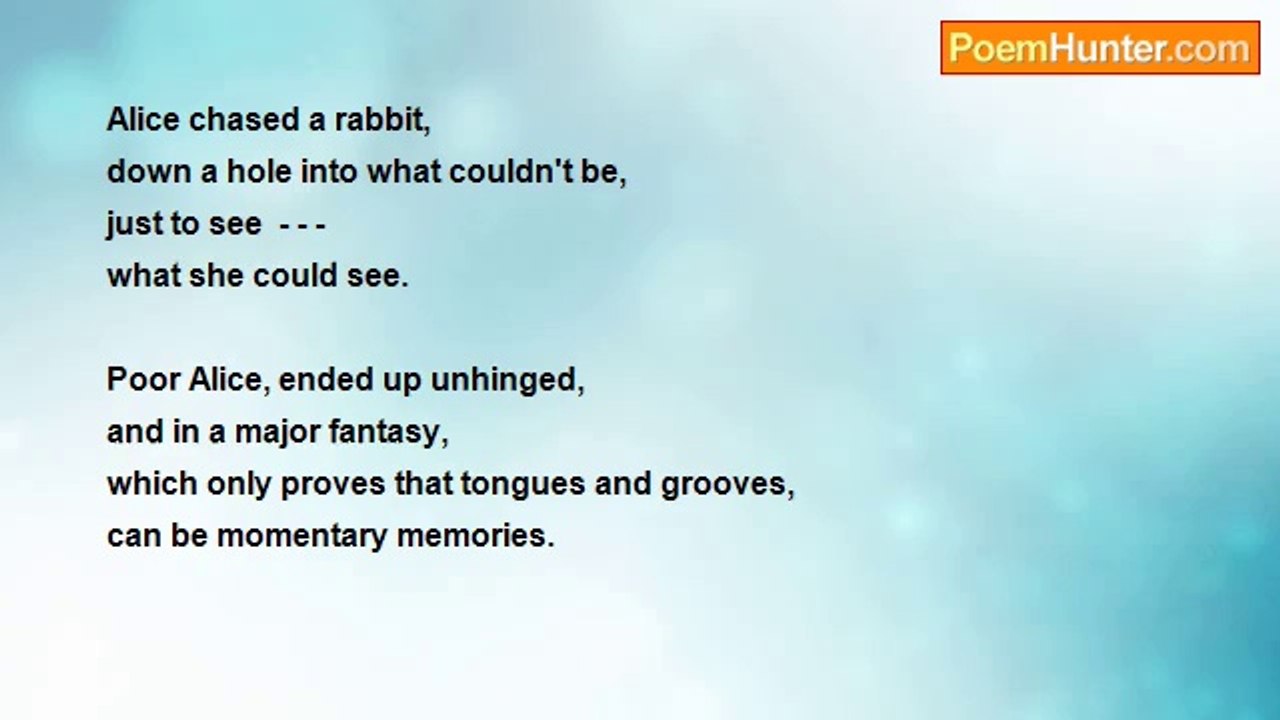 PoemHunter.com

Alice chased a rabbit,
down a hole into what couldn't be,
just to see - - -
what she could see.

Poor Alice, ended up unhinged,
and in a major fantasy,
which only proves that tongues and grooves,
can be momentary memories.